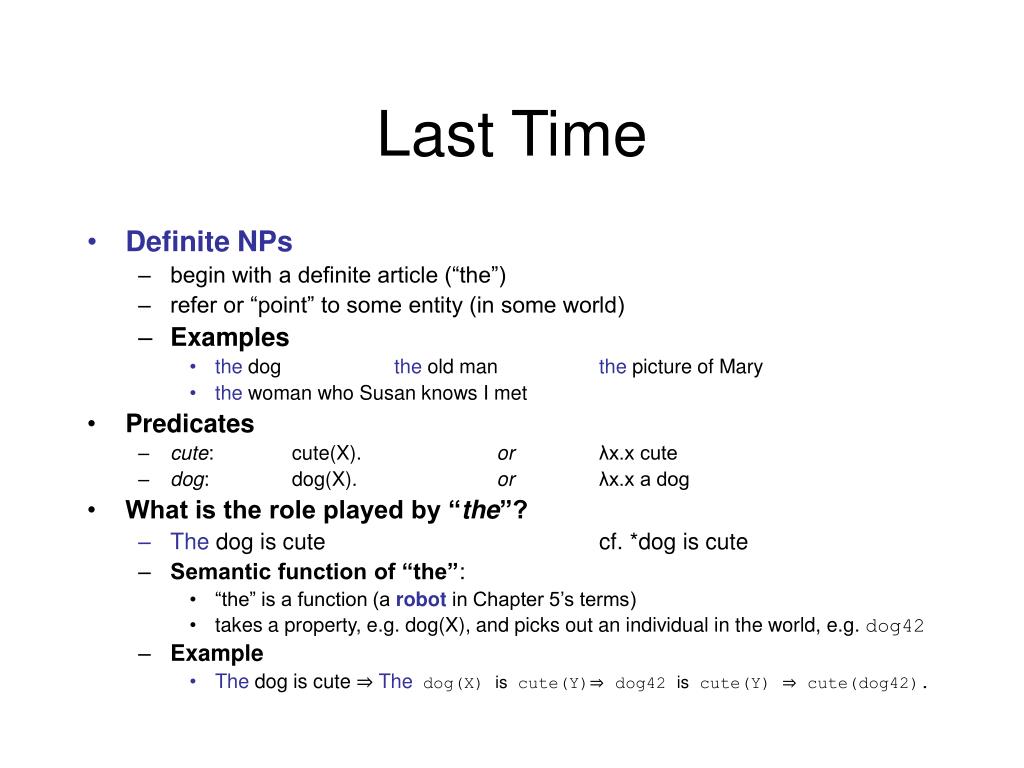 Last Time

• Definite NPs
– begin with a definite article (“the”)
– refer or “point” to some entity (in some world)
– Examples
• the dog the old man the picture of Mary
• the woman who Susan knows I met
• Predicates
– cute: cute(X). or λx.x cute
– dog: dog(X). or λx.x a dog
• What is the role played by “the”?
– The dog is cute cf. *dog is cute
– Semantic function of “the”:
• “the” is a function (a robot in Chapter 5’s terms)
• takes a property, e.g. dog(X), and picks out an individual in the world, e.g. dog42
– Example
• The dog is cute ⇒ The dog(X) is cute(Y)⇒ dog42 is cute(Y) ⇒ cute(dog42).